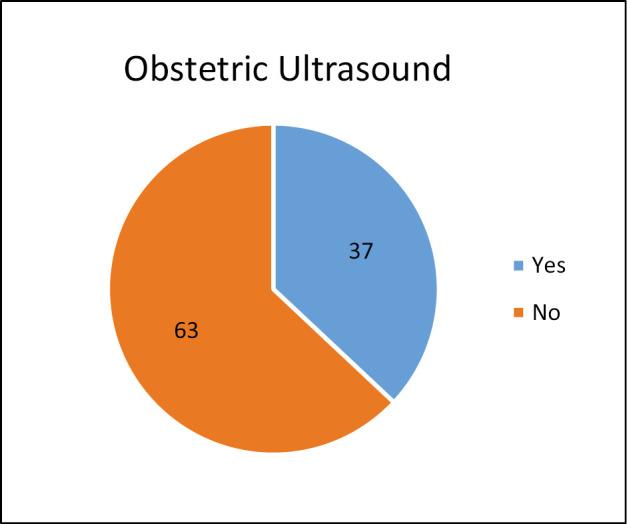 Obstetric Ultrasound

37

63

Yes

No